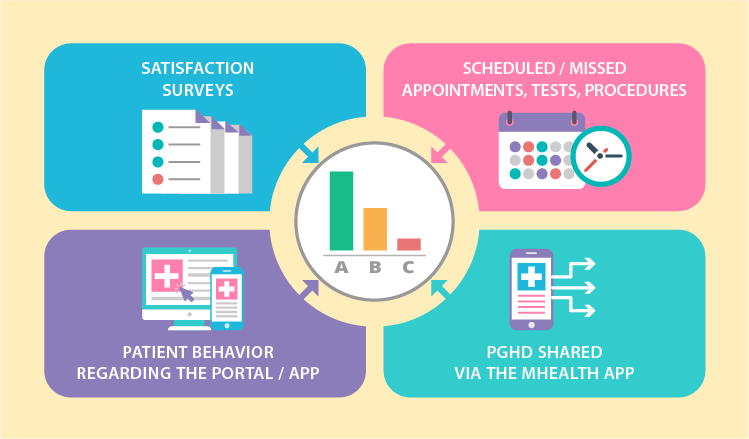 SATISFACTION SURVEYS

SCHEDULED / MISSED APPOINTMENTS, TESTS, PROCEDURES

A B C

PATIENT BEHAVIOR REGARDING THE PORTAL / APP

PGHD SHARED VIA THE MHEALTH APP